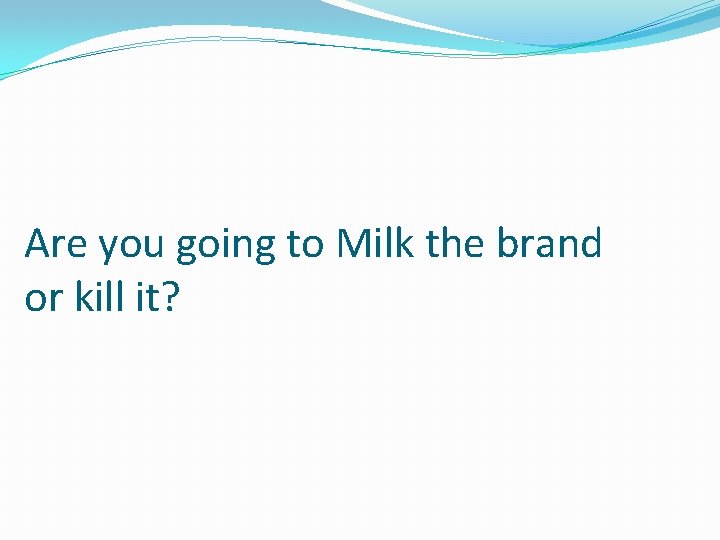 Are you going to Milk the brand or kill it?